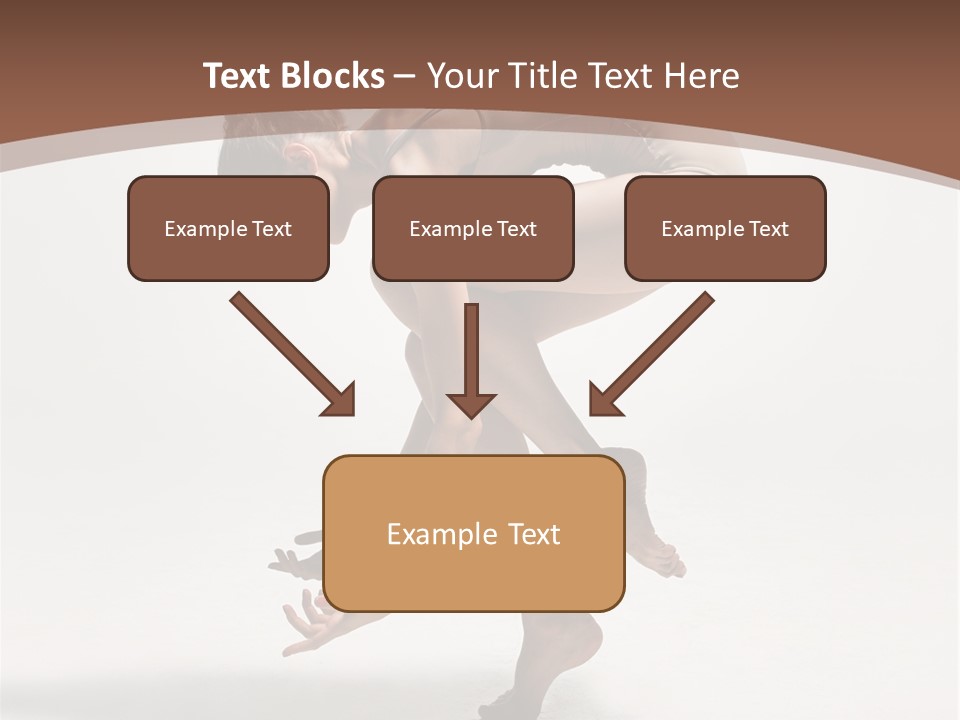 Text Blocks – Your Title Text Here

Example Text

Example Text

Example Text

Example Text